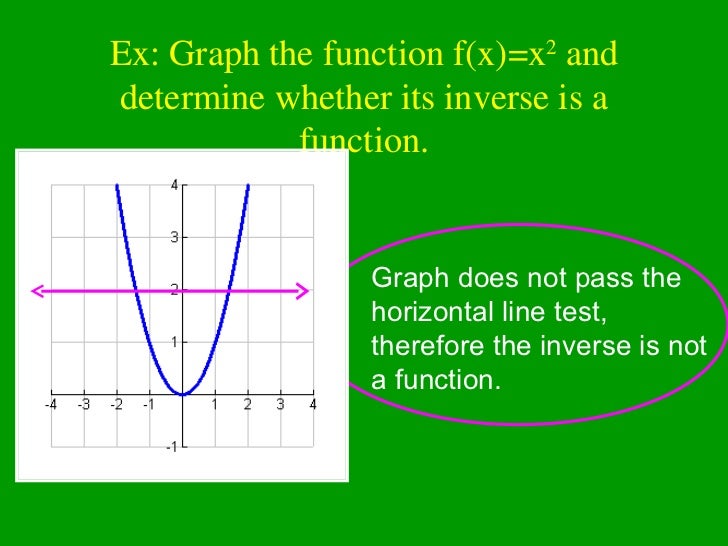 Ex: Graph the function $f(x)=x^2$ and determine whether its inverse is a function.

4
3
2
1
-1
-4 -3 -2 -1 1 2 3 4

Graph does not pass the horizontal line test, therefore the inverse is not a function.